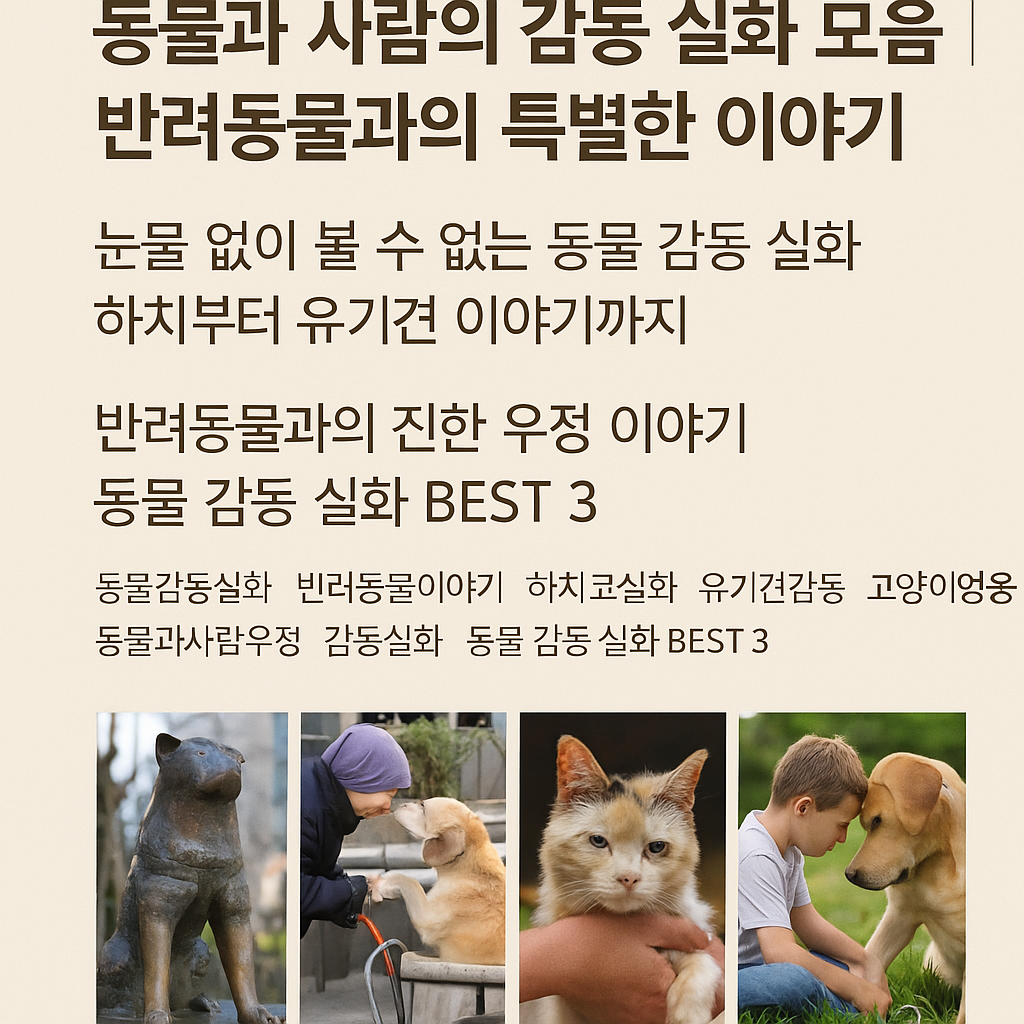 동물과 사람의 감동 실화 모음 |
반려동물과의 특별한 이야기

눈물 없이 볼 수 없는 동물 감동 실화
하치부터 유기견 이야기까지

반려동물과의 진한 우정 이야기
동물 감동 실화 BEST 3

동물감동실화 빈러동물이야기 하치코실화 유기견감동 고양이엉옹
동물과사람우정 감동실화 동물 감동 실화 BEST 3